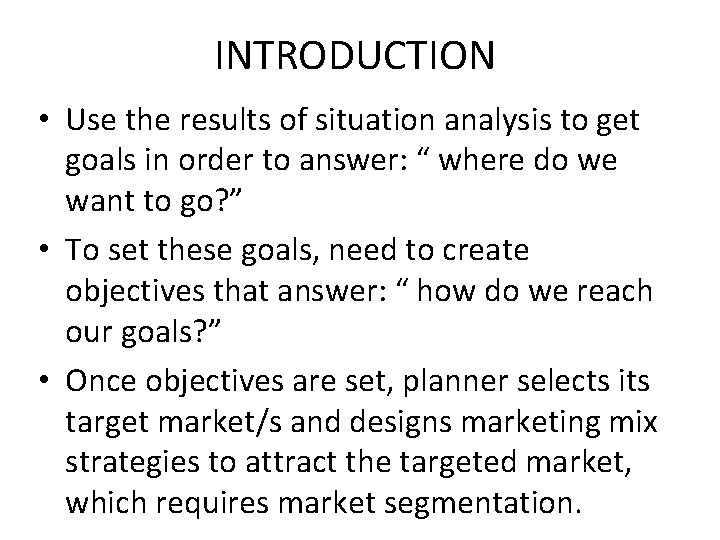 INTRODUCTION

• Use the results of situation analysis to get goals in order to answer: “ where do we want to go?”

• To set these goals, need to create objectives that answer: “ how do we reach our goals?”

• Once objectives are set, planner selects its target market/s and designs marketing mix strategies to attract the targeted market, which requires market segmentation.